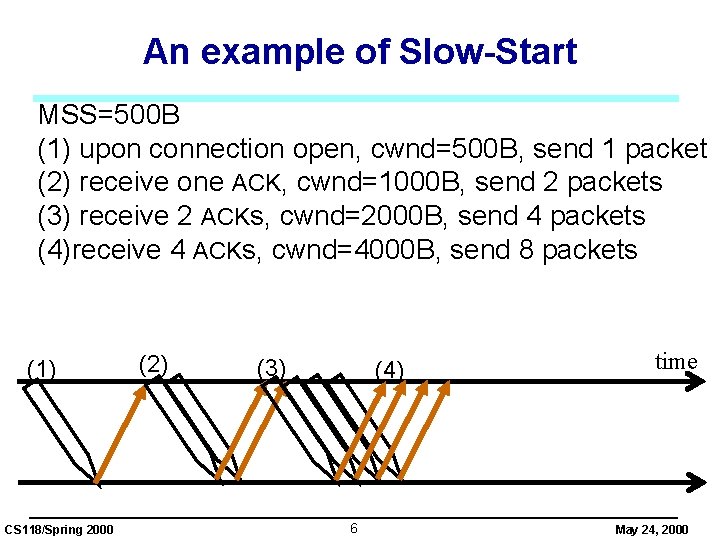 An example of Slow-Start

MSS=500B
(1) upon connection open, cwnd=500B, send 1 packet
(2) receive one ACK, cwnd=1000B, send 2 packets
(3) receive 2 ACKs, cwnd=2000B, send 4 packets
(4)receive 4 ACKs, cwnd=4000B, send 8 packets

(1)
(2)
(3)
(4)
time

CS118/Spring 2000
6
May 24, 2000